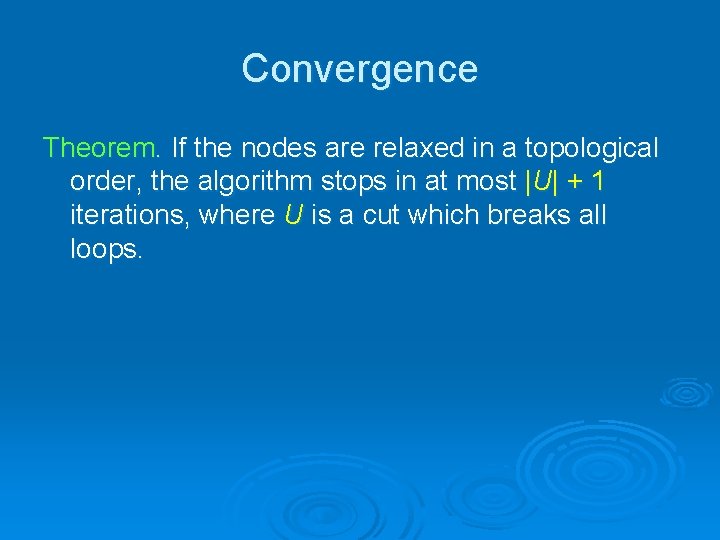 Convergence

Theorem. If the nodes are relaxed in a topological order, the algorithm stops in at most $|U| + 1$ iterations, where $U$ is a cut which breaks all loops.